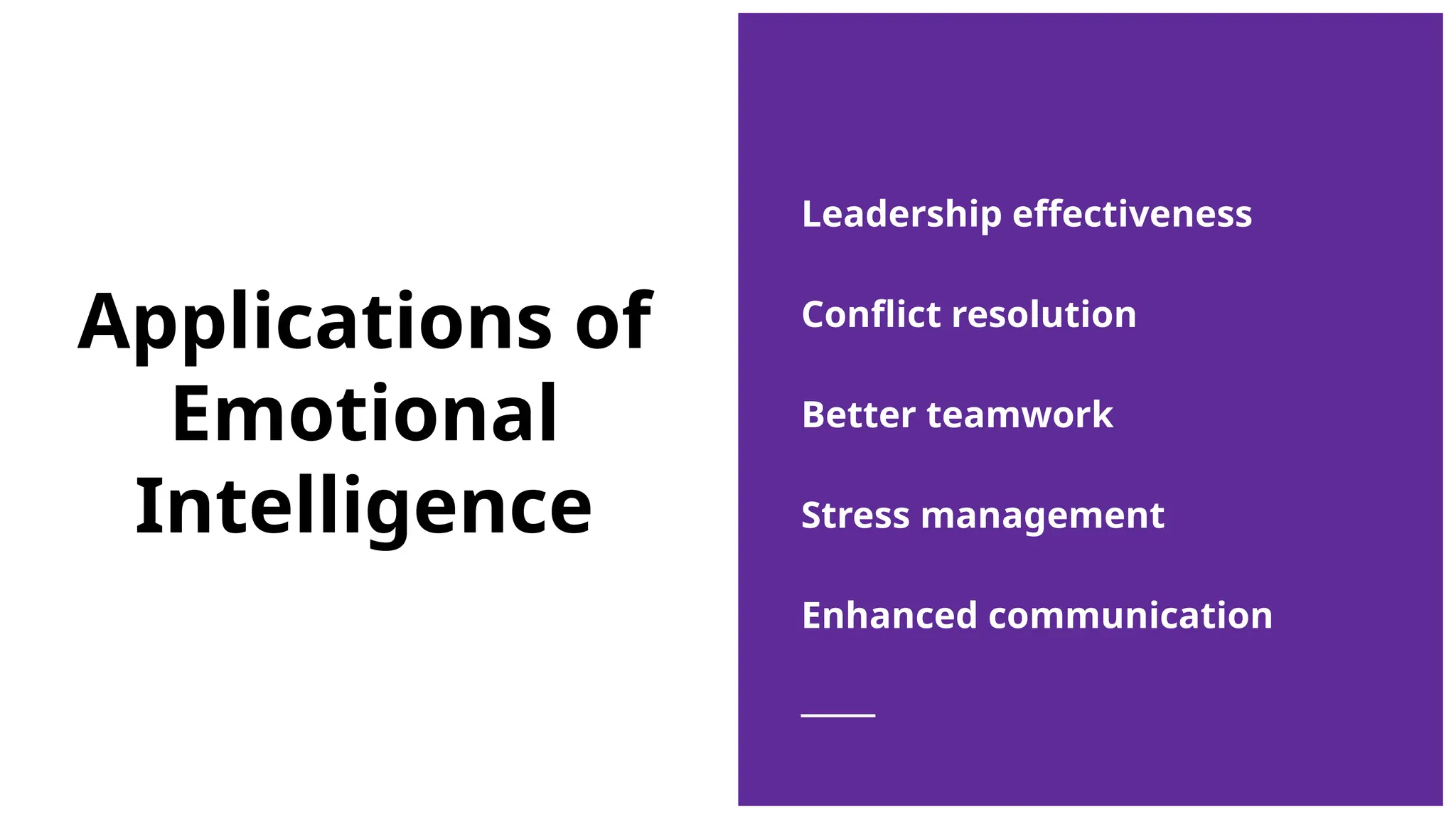 Applications of Emotional Intelligence

Leadership effectiveness

Conflict resolution

Better teamwork

Stress management

Enhanced communication